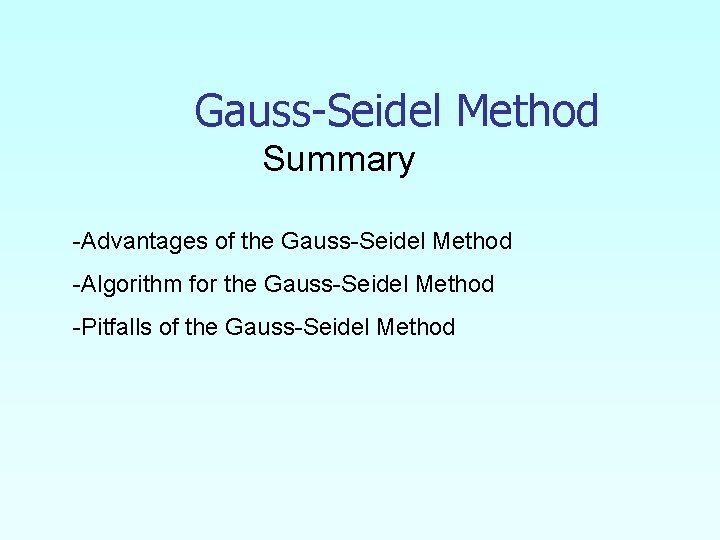 Gauss-Seidel Method

Summary

-Advantages of the Gauss-Seidel Method

-Algorithm for the Gauss-Seidel Method

-Pitfalls of the Gauss-Seidel Method